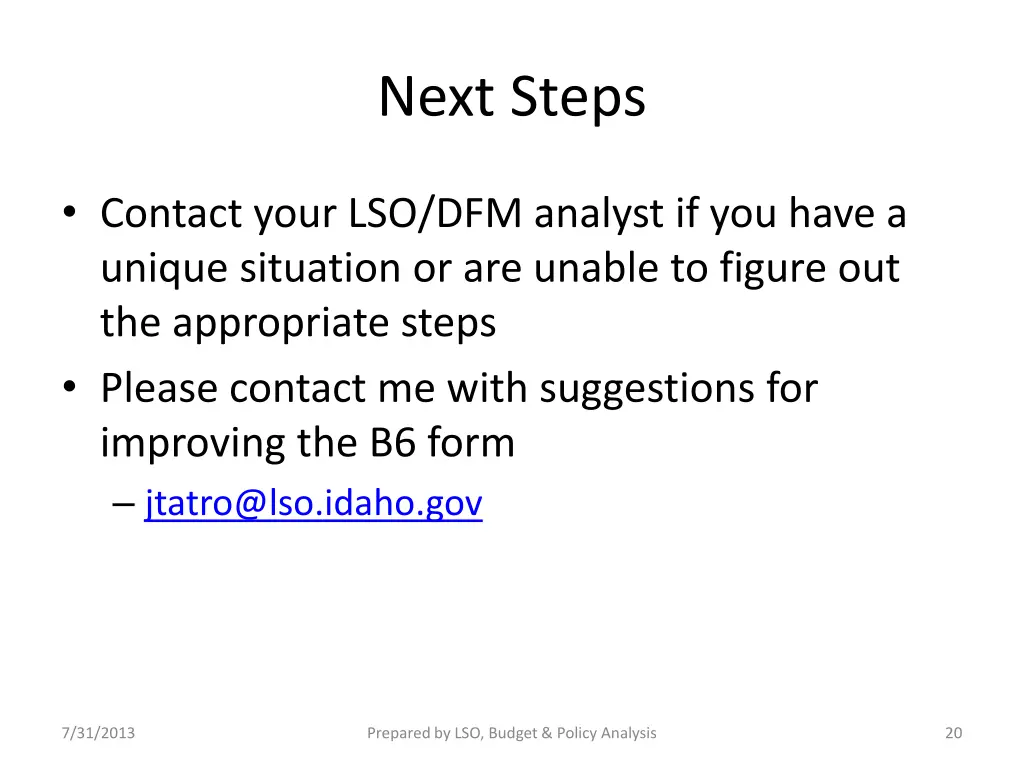 Next Steps

• Contact your LSO/DFM analyst if you have a unique situation or are unable to figure out the appropriate steps
• Please contact me with suggestions for improving the B6 form
– jtatro@lso.idaho.gov

7/31/2013
Prepared by LSO, Budget & Policy Analysis
20